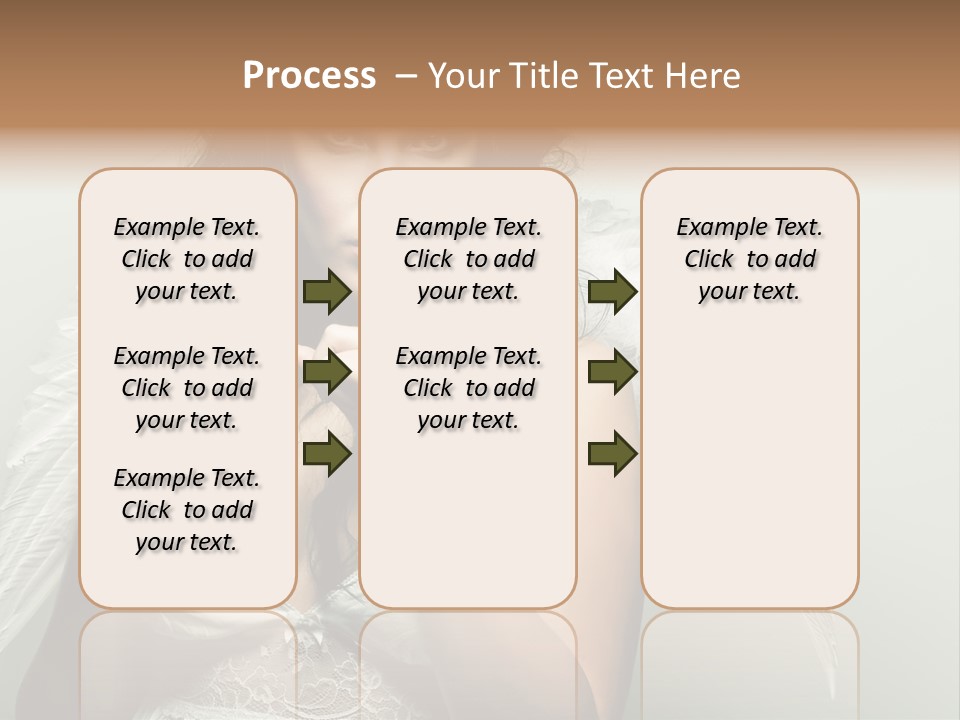 Process – Your Title Text Here

Example Text. Click to add your text.

Example Text. Click to add your text.

Example Text. Click to add your text.

Example Text. Click to add your text.

Example Text. Click to add your text.

Example Text. Click to add your text.